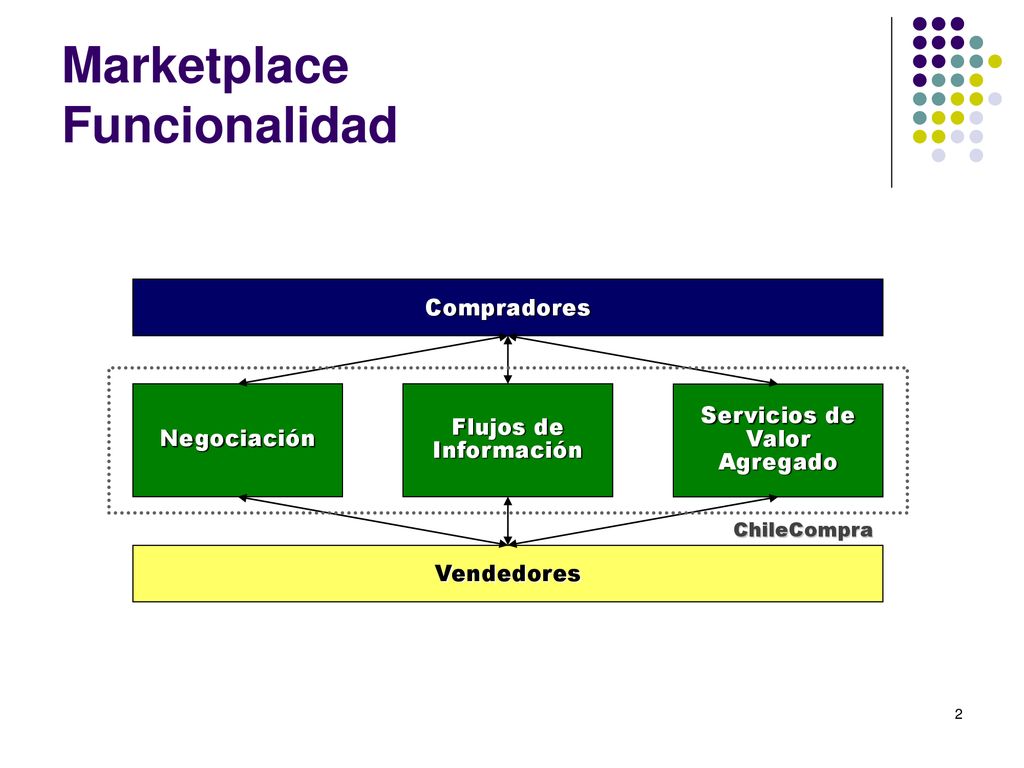 Marketplace
Funcionalidad

Compradores

Negociación

Flujos de Información

Servicios de Valor Agregado

ChileCompra

Vendedores

2